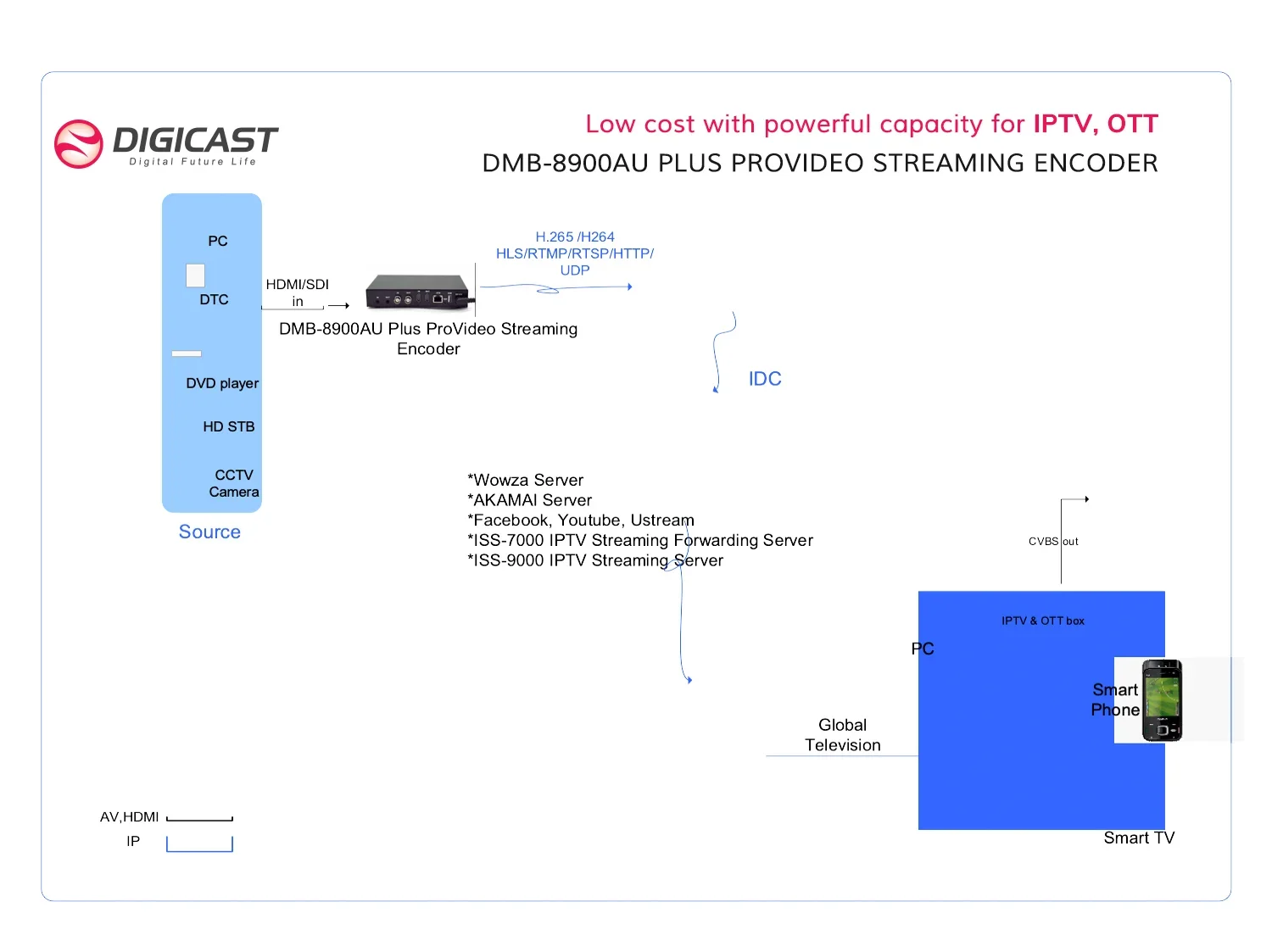 DIGICAST
Digital Future Life

Low cost with powerful capacity for IPTV, OTT
DMB-8900AU PLUS PROVIDEO STREAMING ENCODER

PC
DTC
DVD player
HD STB
CCTV Camera

Source

HDMI/SDI in

H.265 /H264
HLS/RTMP/RTSP/HTTP/
UDP

DMB-8900AU Plus ProVideo Streaming Encoder

IDC

*Wowza Server
*AKAMAI Server
*Facebook, Youtube, Ustream
*ISS-7000 IPTV Streaming Forwarding Server
*ISS-9000 IPTV Streaming Server

CVBS out

IPTV & OTT box

PC

Smart Phone

Global Television

Smart TV

AV,HDMI
IP